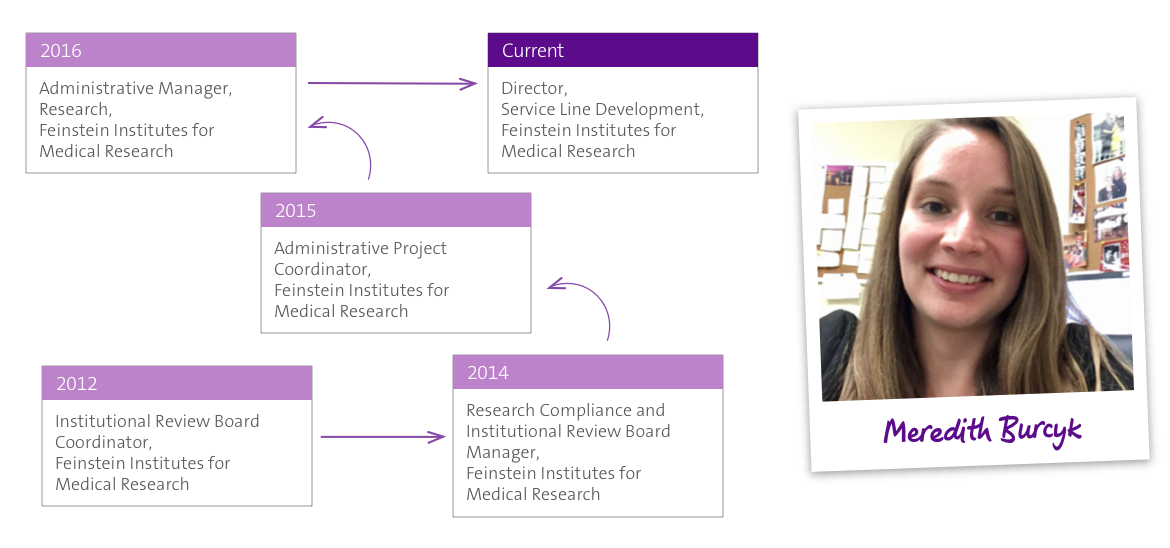 2016

Administrative Manager, Research, Feinstein Institutes for Medical Research

Current

Director, Service Line Development, Feinstein Institutes for Medical Research

2015

Administrative Project Coordinator, Feinstein Institutes for Medical Research

2012

Institutional Review Board Coordinator, Feinstein Institutes for Medical Research

2014

Research Compliance and Institutional Review Board Manager, Feinstein Institutes for Medical Research

Meredith Burcyk